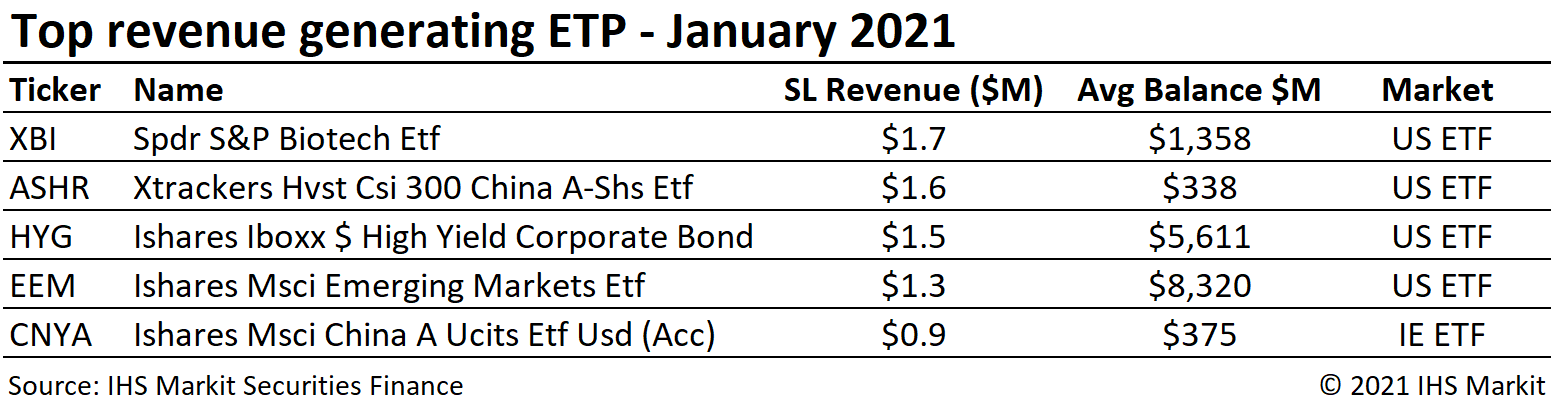 Top revenue generating ETP - January 2021

| Ticker | Name | SL Revenue (\$M) | Avg Balance \$M | Market |
|---|---|---|---|---|
| XBI | Spdr S&P Biotech Etf | \$1.7 | \$1,358 | US ETF |
| ASHR | Xtrackers Hvst Csi 300 China A-Shs Etf | \$1.6 | \$338 | US ETF |
| HYG | Ishares Iboxx \$ High Yield Corporate Bond | \$1.5 | \$5,611 | US ETF |
| EEM | Ishares Msci Emerging Markets Etf | \$1.3 | \$8,320 | US ETF |
| CNYA | Ishares Msci China A Ucits Etf Usd (Acc) | \$0.9 | \$375 | IE ETF |

Source: IHS Markit Securities Finance

© 2021 IHS Markit